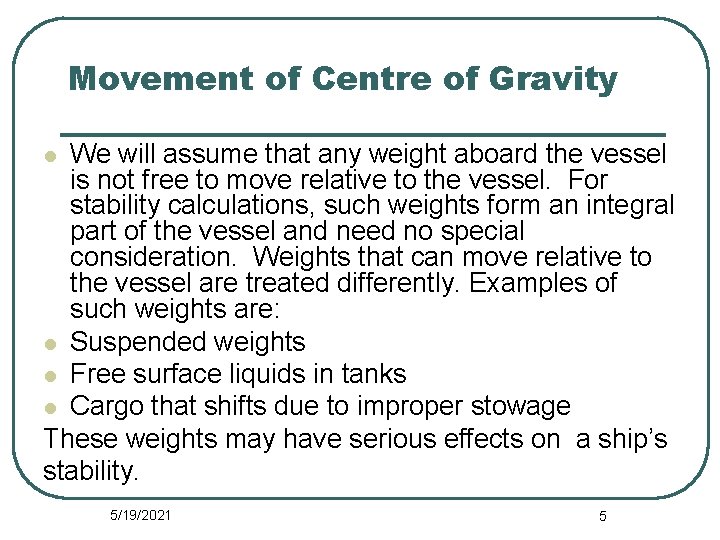 Movement of Centre of Gravity

- We will assume that any weight aboard the vessel is not free to move relative to the vessel. For stability calculations, such weights form an integral part of the vessel and need no special consideration. Weights that can move relative to the vessel are treated differently. Examples of such weights are:
- Suspended weights
- Free surface liquids in tanks
- Cargo that shifts due to improper stowage

These weights may have serious effects on a ship's stability.

5/19/2021

5